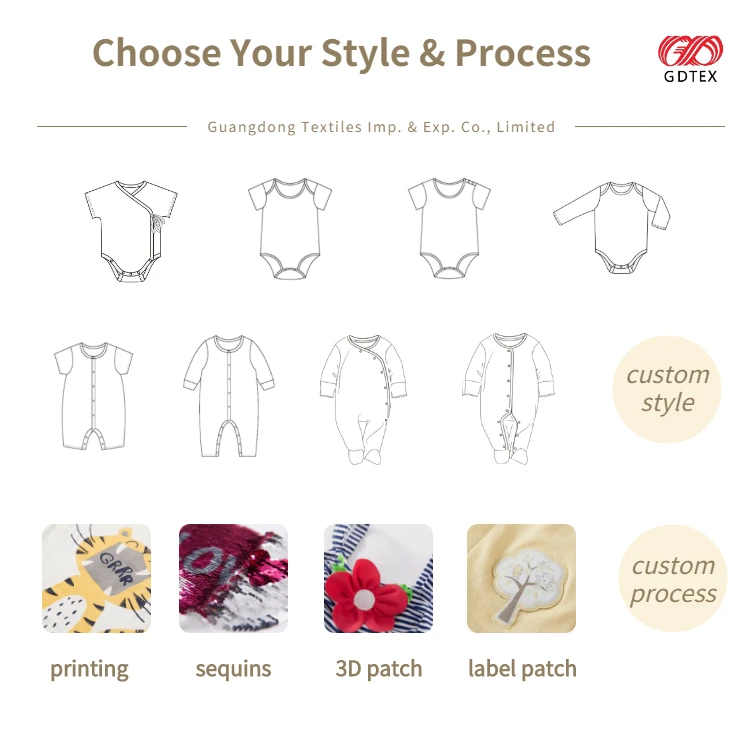 Choose Your Style & Process

GDTEX

Guangdong Textiles Imp. & Exp. Co., Limited

custom style

GRRR

custom process

printing

sequins

3D patch

label patch